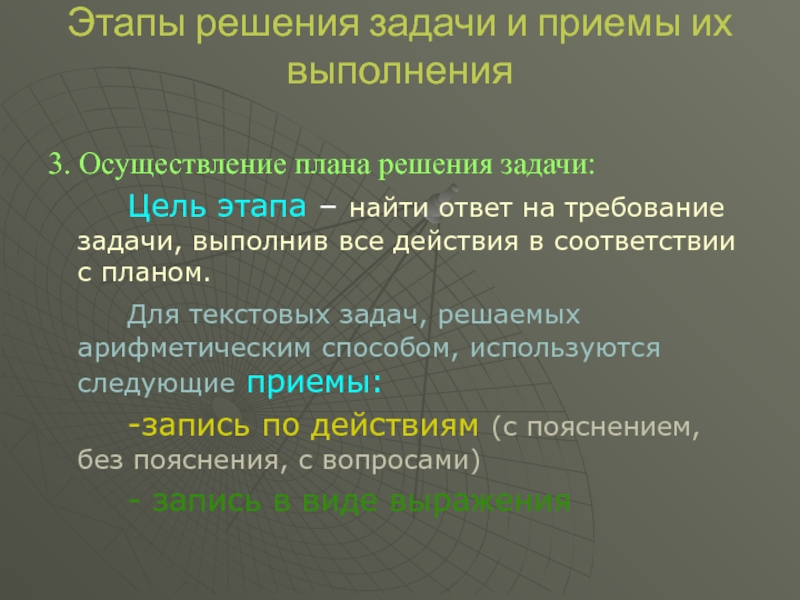 Этапы решения задачи и приемы их выполнения

3. Осуществление плана решения задачи:

Цель этапа – найти ответ на требование задачи, выполнив все действия в соответствии с планом.

Для текстовых задач, решаемых арифметическим способом, используются следующие приемы:

-запись по действиям (с пояснением, без пояснения, с вопросами)

- запись в виде выражения